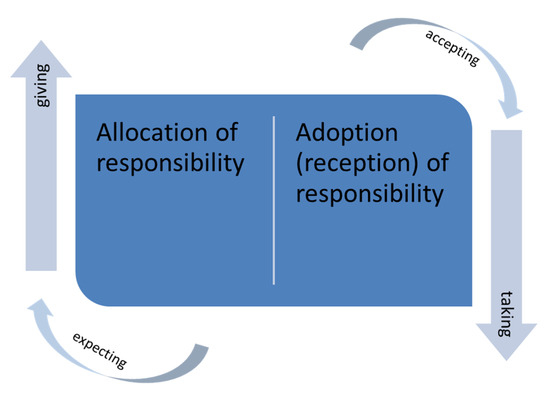 giving

accepting

Allocation of responsibility

Adoption (reception) of responsibility

taking

expecting